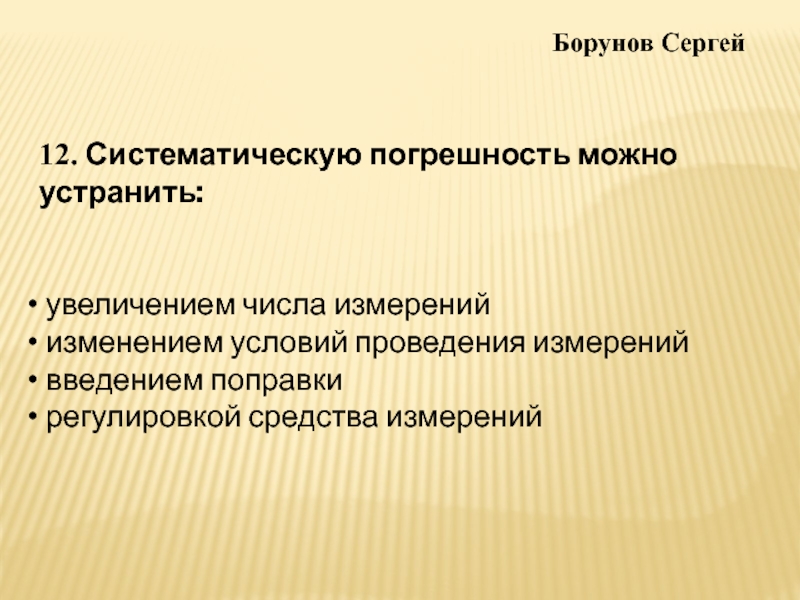 Борунов Сергей

12. Систематическую погрешность можно устранить:

• увеличением числа измерений
• изменением условий проведения измерений
• введением поправки
• регулировкой средства измерений